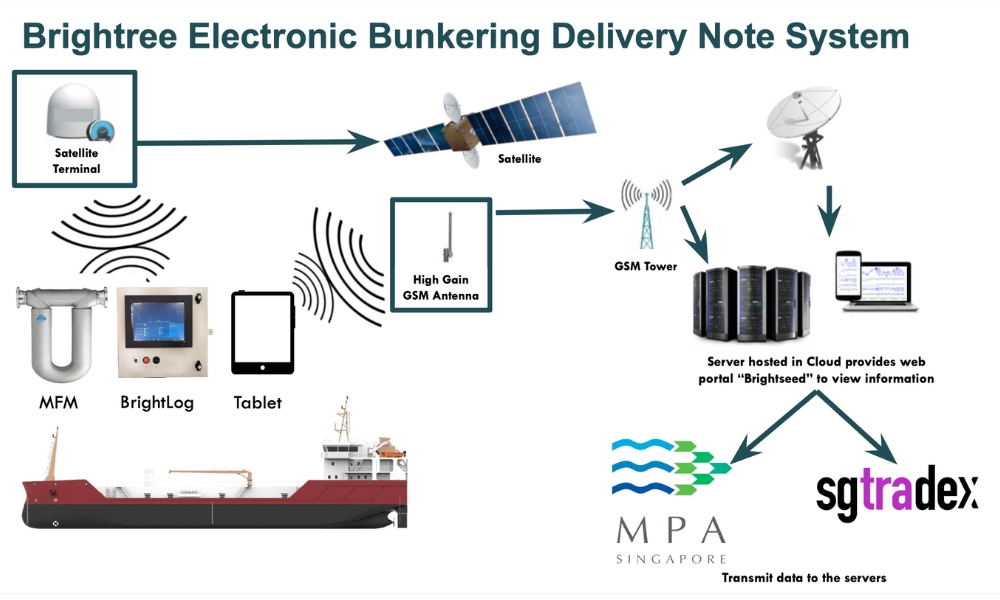 Brightree Electronic Bunkering Delivery Note System

Satellite Terminal

Satellite

High Gain GSM Antenna

GSM Tower

MFM

BrightLog

Tablet

Server hosted in Cloud provides web portal "Brightseed" to view information

MPA
SINGAPORE

sgtradex

Transmit data to the servers